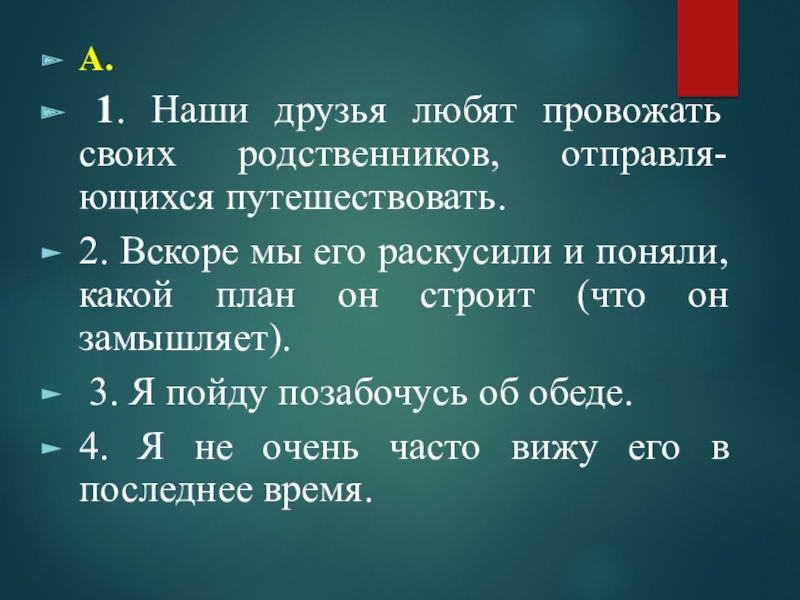 А.

1. Наши друзья любят провожать своих родственников, отправляющихся путешествовать.

2. Вскоре мы его раскусили и поняли, какой план он строит (что он замышляет).

3. Я пойду позабочусь об обеде.

4. Я не очень часто вижу его в последнее время.